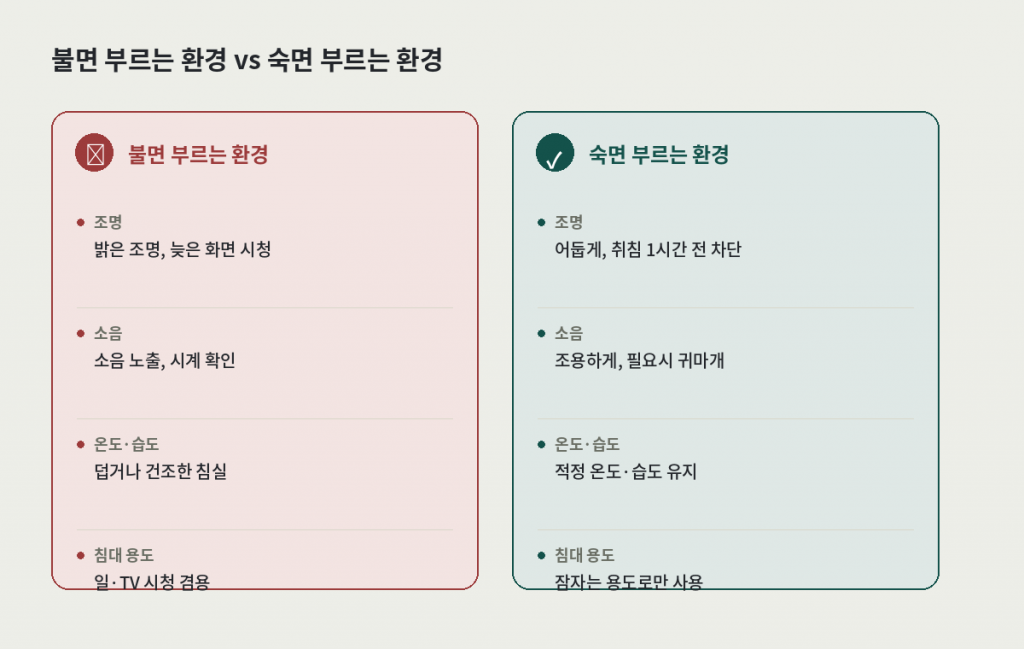 불면 부르는 환경 vs 숙면 부르는 환경

불면 부르는 환경

조명
밝은 조명, 늦은 화면 시청

소음
소음 노출, 시계 확인

온도·습도
덥거나 건조한 침실

침대 용도
일·TV 시청 겸용

숙면 부르는 환경

조명
어둡게, 취침 1시간 전 차단

소음
조용하게, 필요시 귀마개

온도·습도
적정 온도·습도 유지

침대 용도
잠자는 용도로만 사용